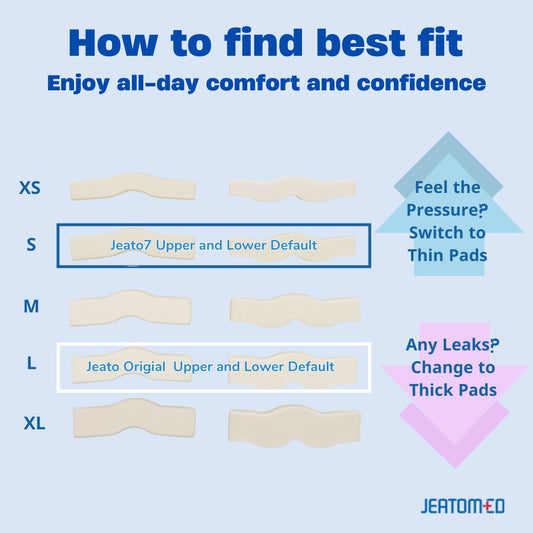 How to find best fit
Enjoy all-day comfort and confidence

XS

S

Jeato7 Upper and Lower Default

M

L

Jeato Origial Upper and Lower Default

XL

Feel the Pressure? Switch to Thin Pads

Any Leaks? Change to Thick Pads

JEATOMED